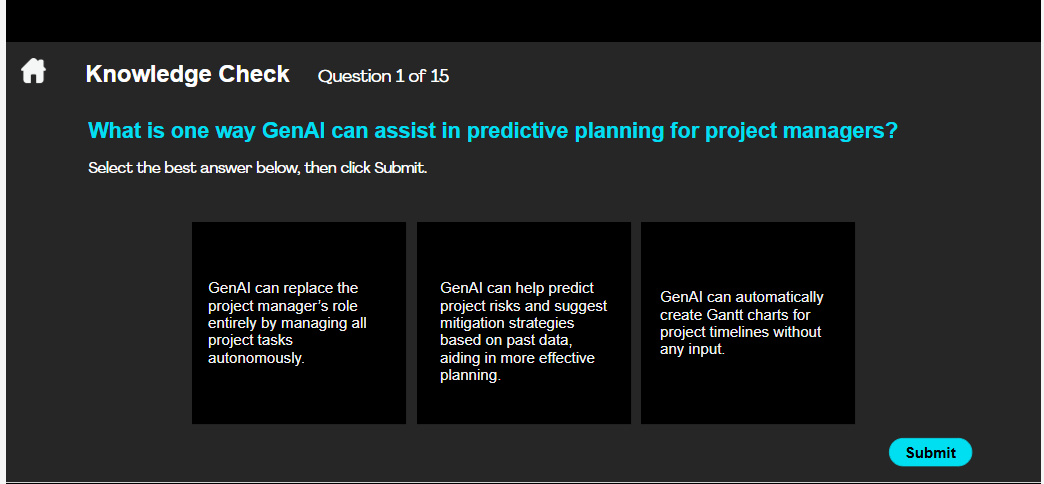 Knowledge Check Question 1 of 15

What is one way GenAI can assist in predictive planning for project managers?

Select the best answer below, then click Submit.

GenAI can replace the project manager's role entirely by managing all project tasks autonomously.

GenAI can help predict project risks and suggest mitigation strategies based on past data, aiding in more effective planning.

GenAI can automatically create Gantt charts for project timelines without any input.

Submit